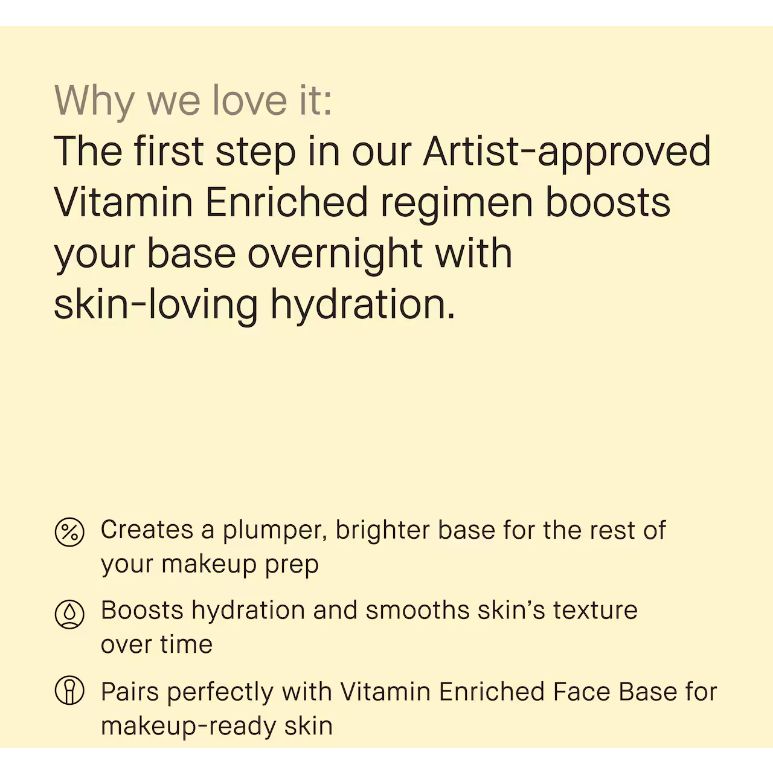 Why we love it:
The first step in our Artist-approved Vitamin Enriched regimen boosts your base overnight with skin-loving hydration.

Creates a plumper, brighter base for the rest of your makeup prep

Boosts hydration and smooths skin's texture over time

Pairs perfectly with Vitamin Enriched Face Base for makeup-ready skin